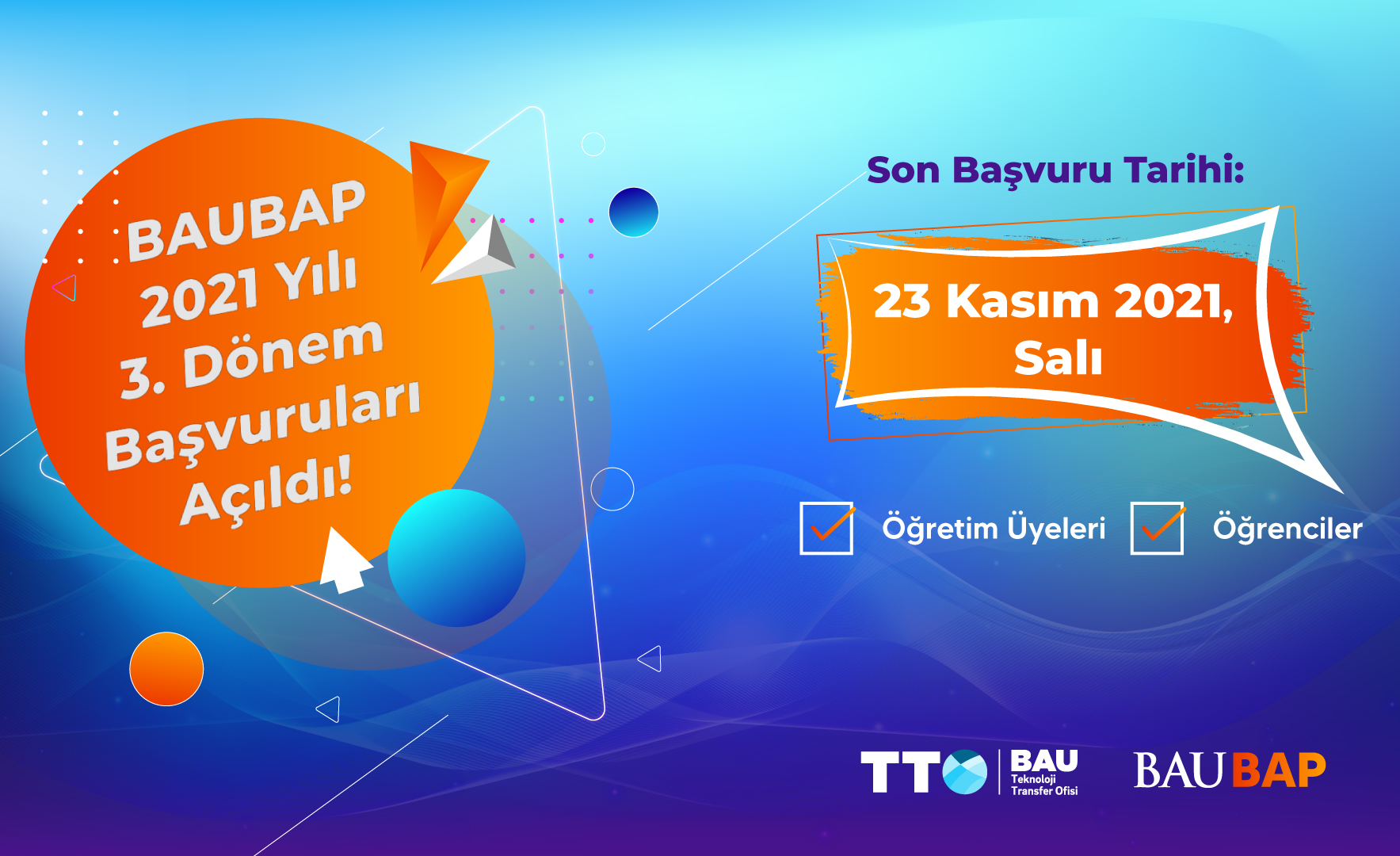 BAUBAP 2021 Yılı 3. Dönem Başvuruları Açıldı!

Son Başvuru Tarihi:

23 Kasım 2021, Salı

Öğretim Üyeleri

Öğrenciler

TTO BAU Teknoloji Transfer Ofisi

BAU BAP